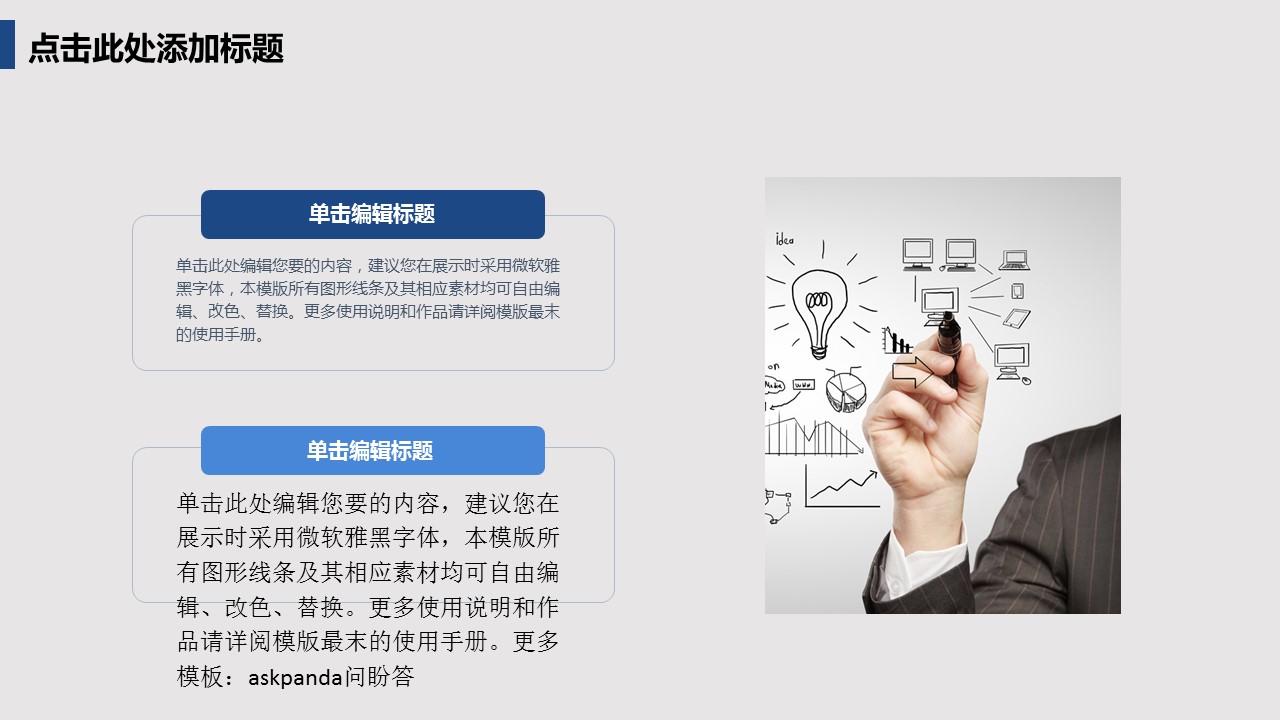 点击此处添加标题

单击编辑标题

单击此处编辑您要的内容，建议您在展示时采用微软雅黑字体，本模版所有图形线条及其相应素材均可自由编辑、改色、替换。更多使用说明和作品请详阅模版最末的使用手册。

单击编辑标题

单击此处编辑您要的内容，建议您在展示时采用微软雅黑字体，本模版所有图形线条及其相应素材均可自由编辑、改色、替换。更多使用说明和作品请详阅模版最末的使用手册。更多模板：askpanda问盼答

idea